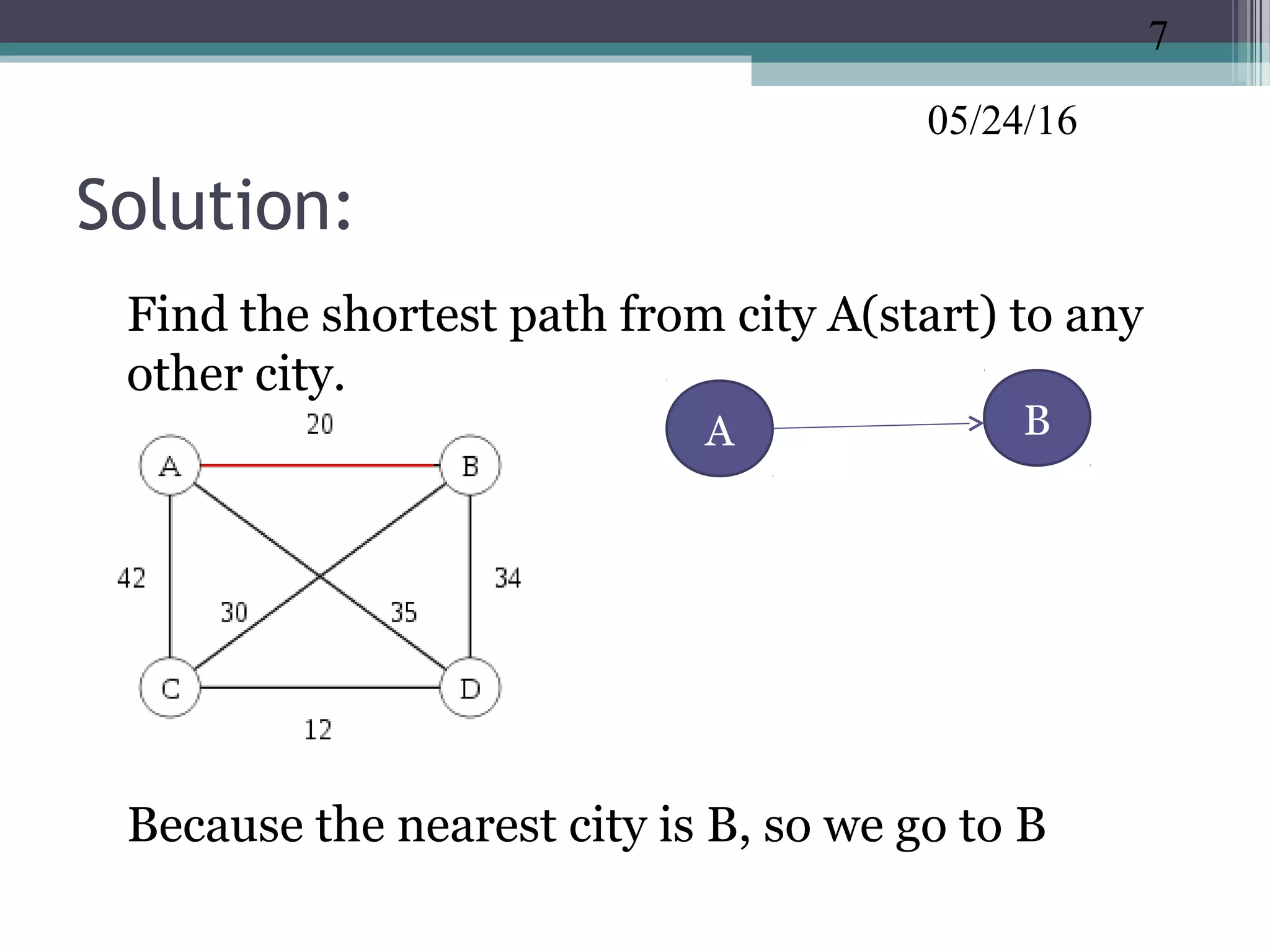 7

05/24/16

Solution:

Find the shortest path from city A(start) to any other city.

20
A
B
42
30
35
34
C
D
12

A
B

Because the nearest city is B, so we go to B